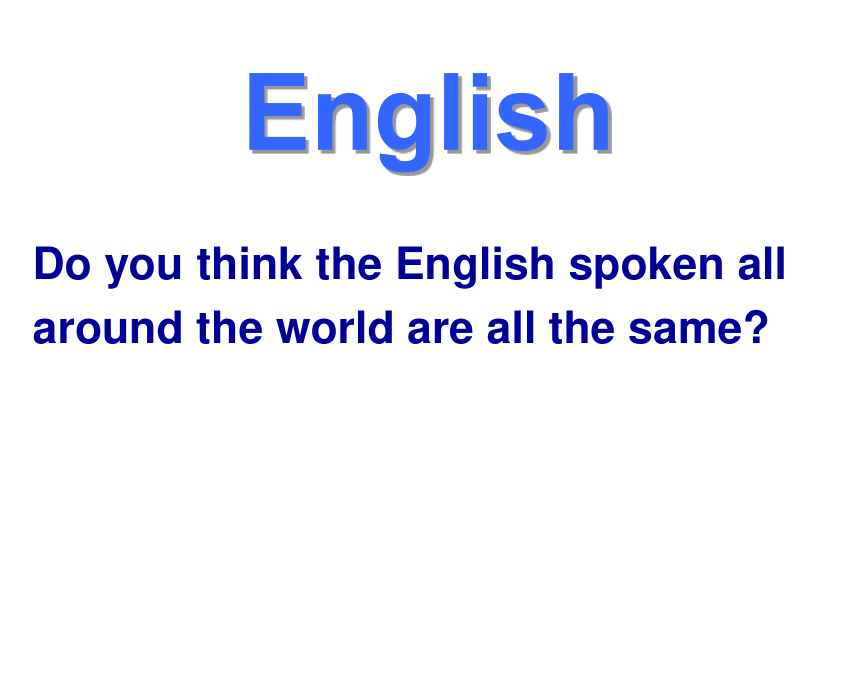 English

Do you think the English spoken all around the world are all the same?